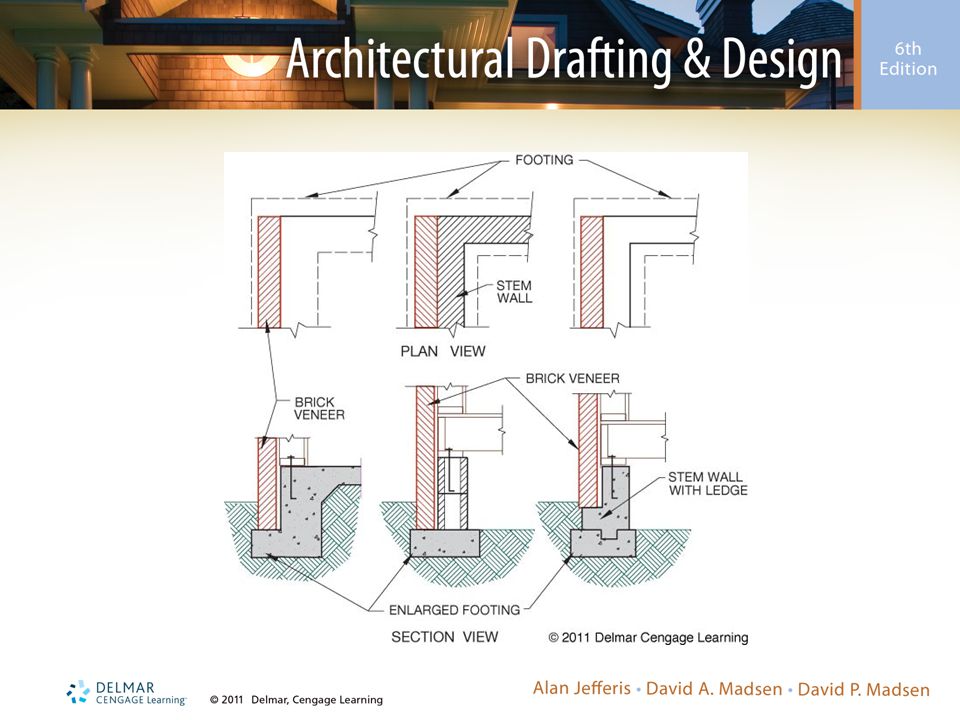 Architectural Drafting & Design

6th Edition

FOOTING

STEM WALL

PLAN VIEW

BRICK VENEER

BRICK VENEER

STEM WALL WITH LEDGE

ENLARGED FOOTING

SECTION VIEW

© 2011 Delmar Cengage Learning

DELMAR CENGAGE Learning

© 2011 Delmar, Cengage Learning

Alan Jefferis • David A. Madsen • David P. Madsen